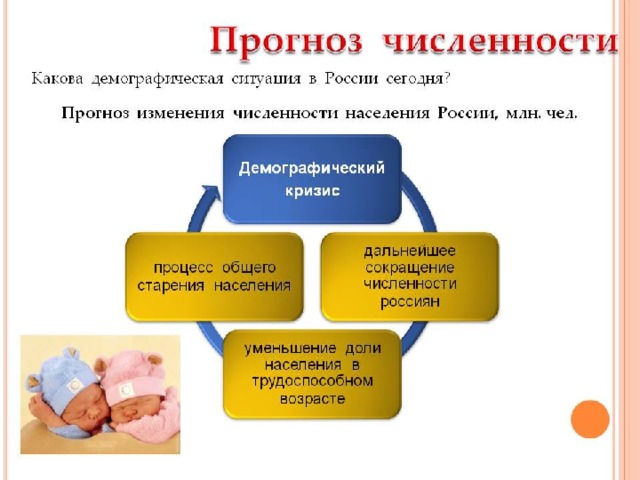 Прогноз численности

Какова демографическая ситуация в России сегодня?

Прогноз изменения численности населения России, млн. чел.

Демографический кризис

дальнейшее сокращение численности россиян

уменьшение доли населения в трудоспособном возрасте

процесс общего старения населения